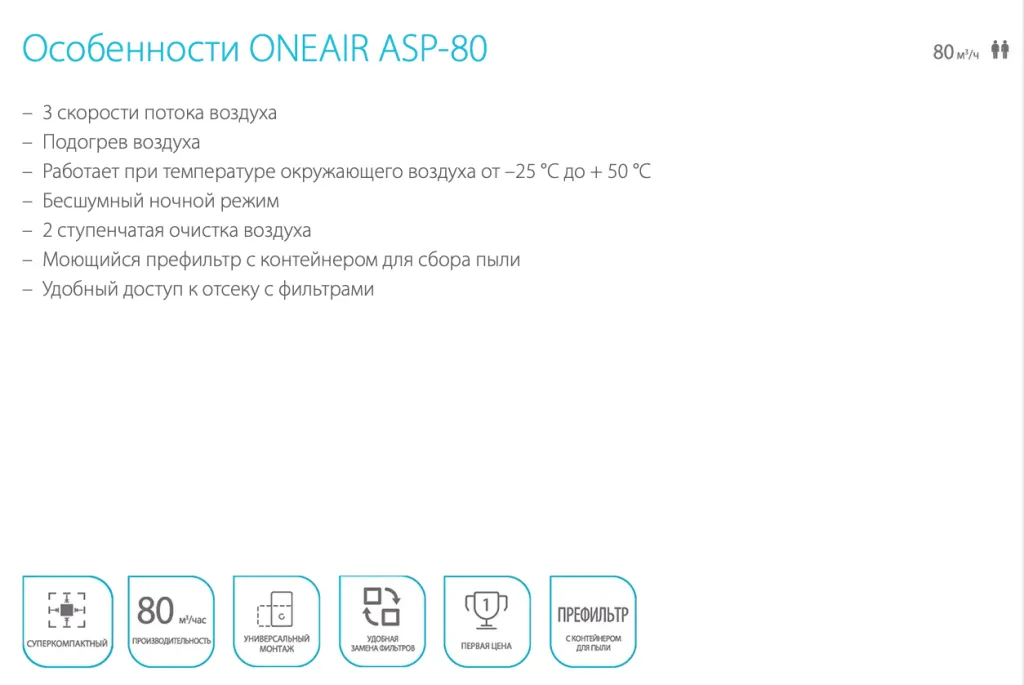 Особенности ONEAIR ASP-80

80 м³/ч

– 3 скорости потока воздуха
– Подогрев воздуха
– Работает при температуре окружающего воздуха от –25 °C до + 50 °C
– Бесшумный ночной режим
– 2 ступенчатая очистка воздуха
– Моющийся префильтр с контейнером для сбора пыли
– Удобный доступ к отсеку с фильтрами

СУПЕРКОМПАКТНЫЙ

80 м³/час
ПРОИЗВОДИТЕЛЬНОСТЬ

УНИВЕРСАЛЬНЫЙ МОНТАЖ

УДОБНАЯ ЗАМЕНА ФИЛЬТРОВ

1
ПЕРВАЯ ЦЕНА

ПРЕФИЛЬТР
С КОНТЕЙНЕРОМ ДЛЯ ПЫЛИ